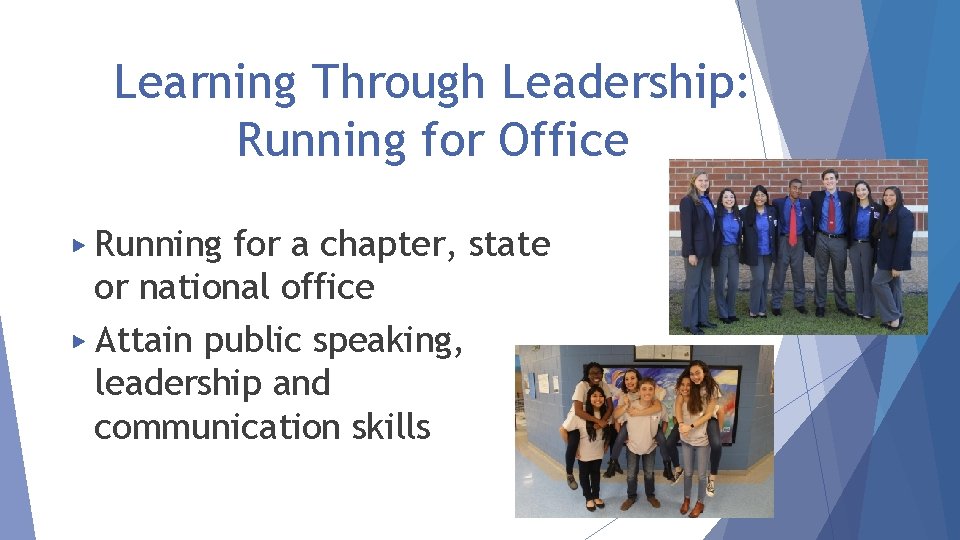 Learning Through Leadership: Running for Office

▸ Running for a chapter, state or national office

▸ Attain public speaking, leadership and communication skills